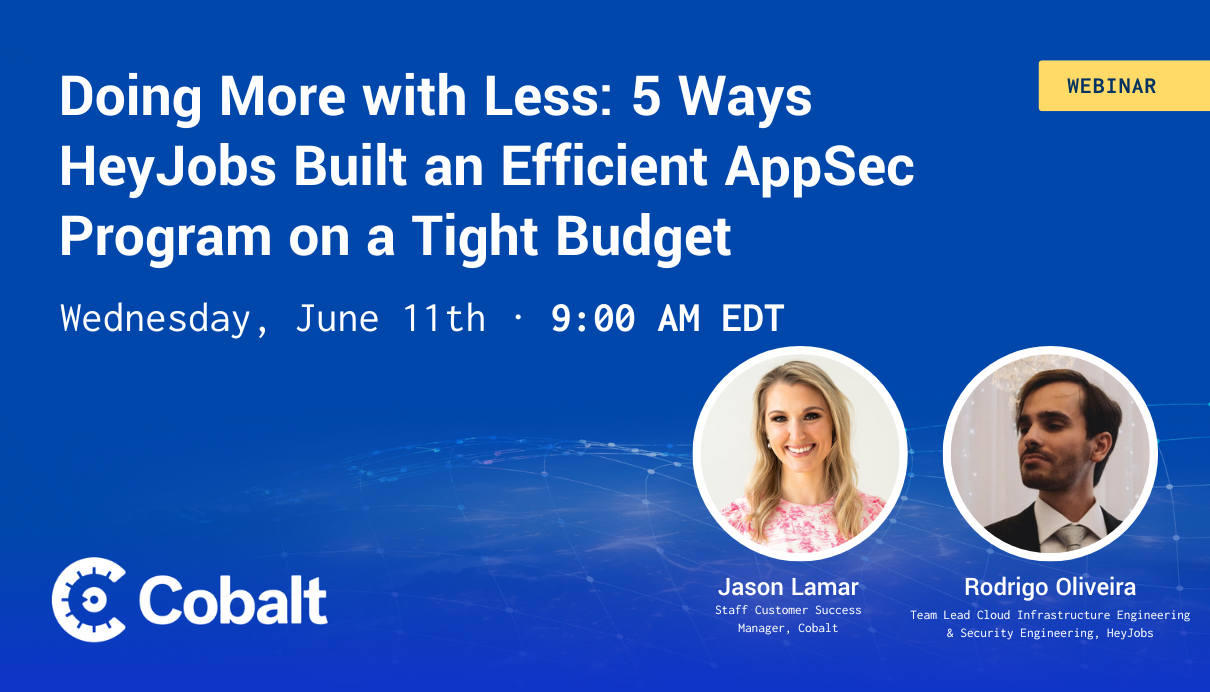 WEBINAR

Doing More with Less: 5 Ways HeyJobs Built an Efficient AppSec Program on a Tight Budget

Wednesday, June 11th · 9:00 AM EDT

Cobalt

Jason Lamar
Staff Customer Success Manager, Cobalt

Rodrigo Oliveira
Team Lead Cloud Infrastructure Engineering & Security Engineering, HeyJobs